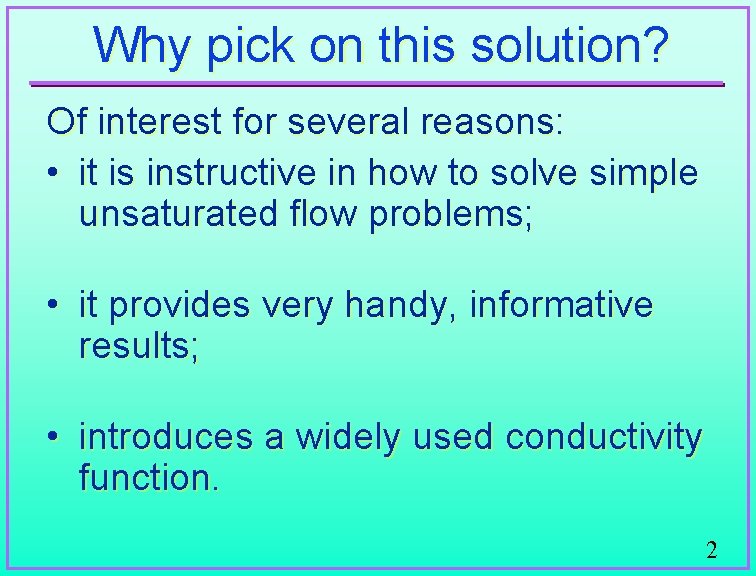 Why pick on this solution?

Of interest for several reasons:

• it is instructive in how to solve simple unsaturated flow problems;

• it provides very handy, informative results;

• introduces a widely used conductivity function.

2